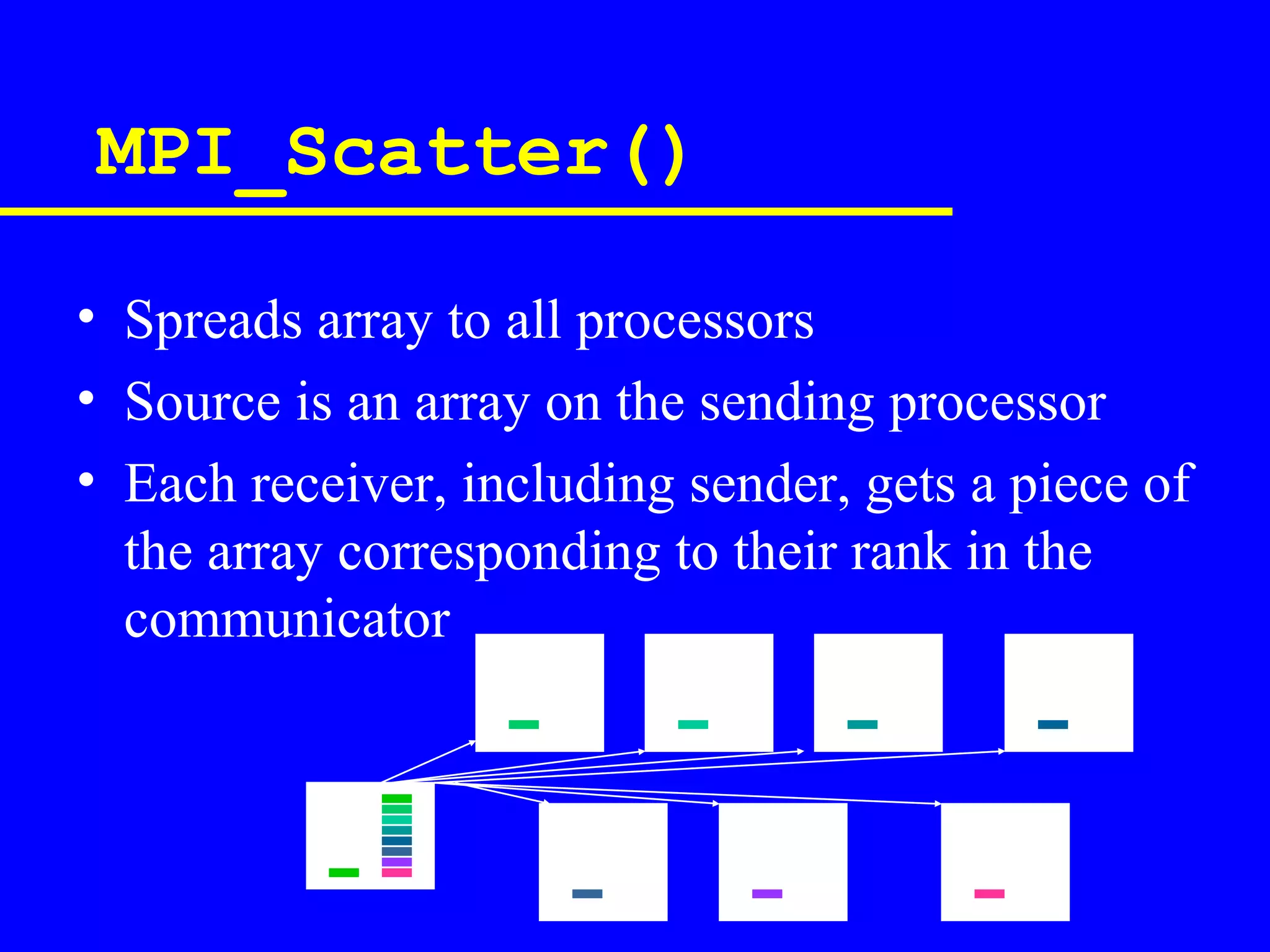 MPI_Scatter()

• Spreads array to all processors
• Source is an array on the sending processor
• Each receiver, including sender, gets a piece of the array corresponding to their rank in the communicator